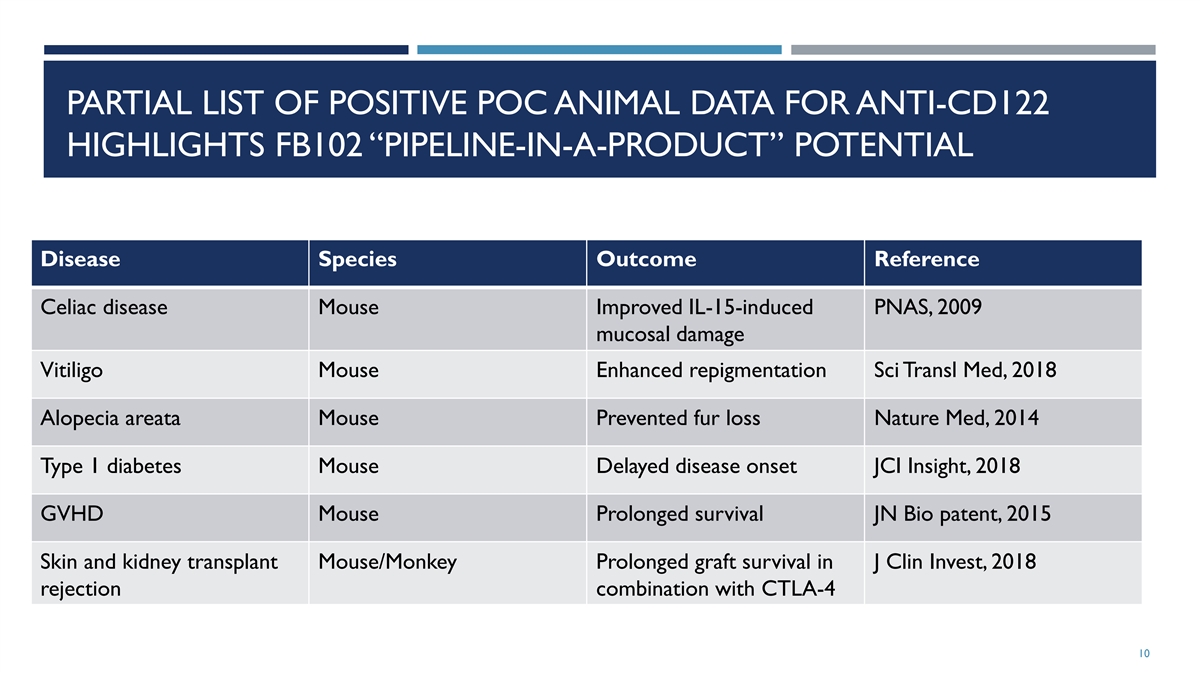 PARTIAL LIST OF POSITIVE POC ANIMAL DATA FOR ANTI-CD122 HIGHLIGHTS FB102 “PIPELINE-IN-A-PRODUCT” POTENTIAL

| Disease | Species | Outcome | Reference |
|---|---|---|---|
| Celiac disease | Mouse | Improved IL-15-induced mucosal damage | PNAS, 2009 |
| Vitiligo | Mouse | Enhanced repigmentation | Sci Transl Med, 2018 |
| Alopecia areata | Mouse | Prevented fur loss | Nature Med, 2014 |
| Type 1 diabetes | Mouse | Delayed disease onset | JCI Insight, 2018 |
| GVHD | Mouse | Prolonged survival | JN Bio patent, 2015 |
| Skin and kidney transplant rejection | Mouse/Monkey | Prolonged graft survival in combination with CTLA-4 | J Clin Invest, 2018 |

10